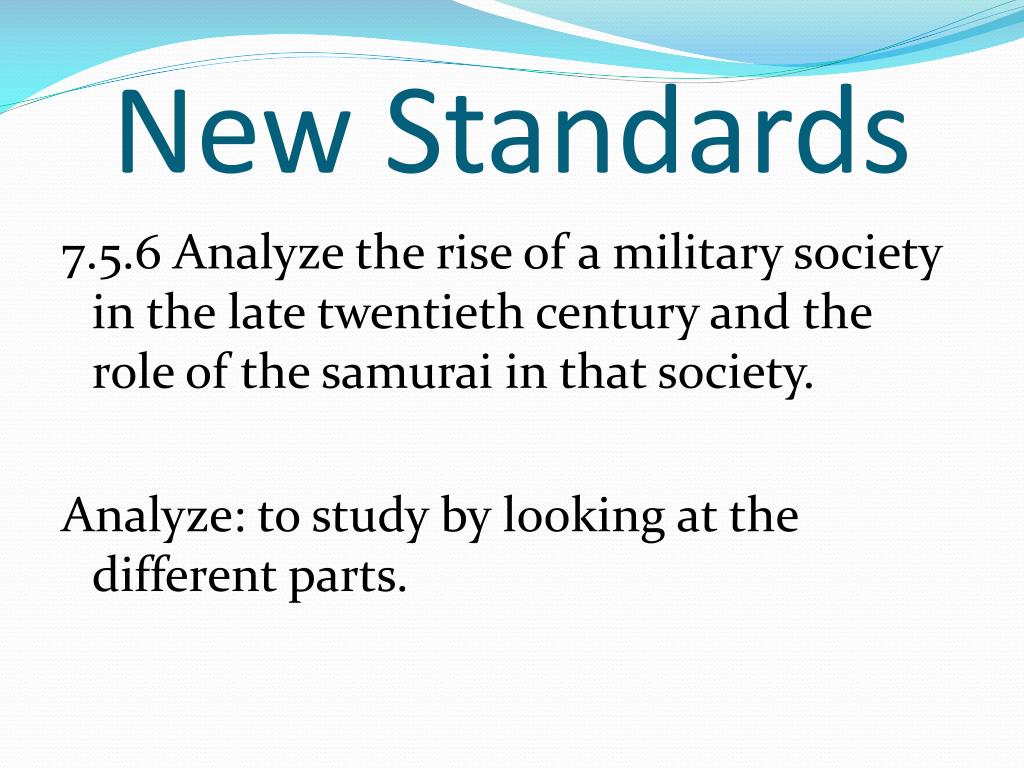 New Standards

7.5.6 Analyze the rise of a military society in the late twentieth century and the role of the samurai in that society.

Analyze: to study by looking at the different parts.